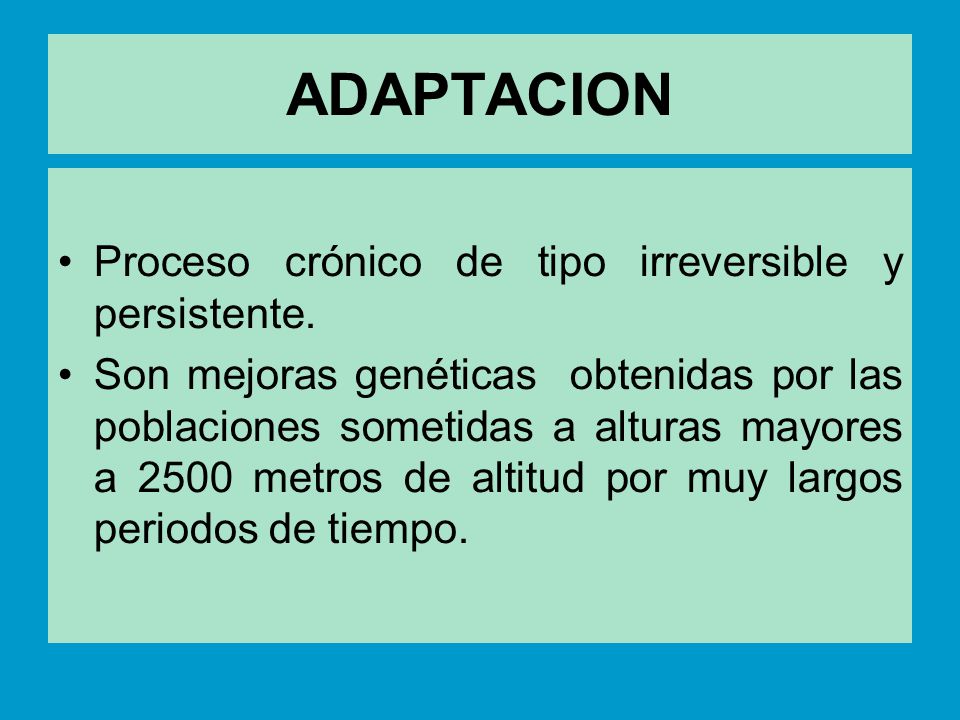 ADAPTACION

• Proceso crónico de tipo irreversible y persistente.
• Son mejoras genéticas obtenidas por las poblaciones sometidas a alturas mayores a 2500 metros de altitud por muy largos periodos de tiempo.